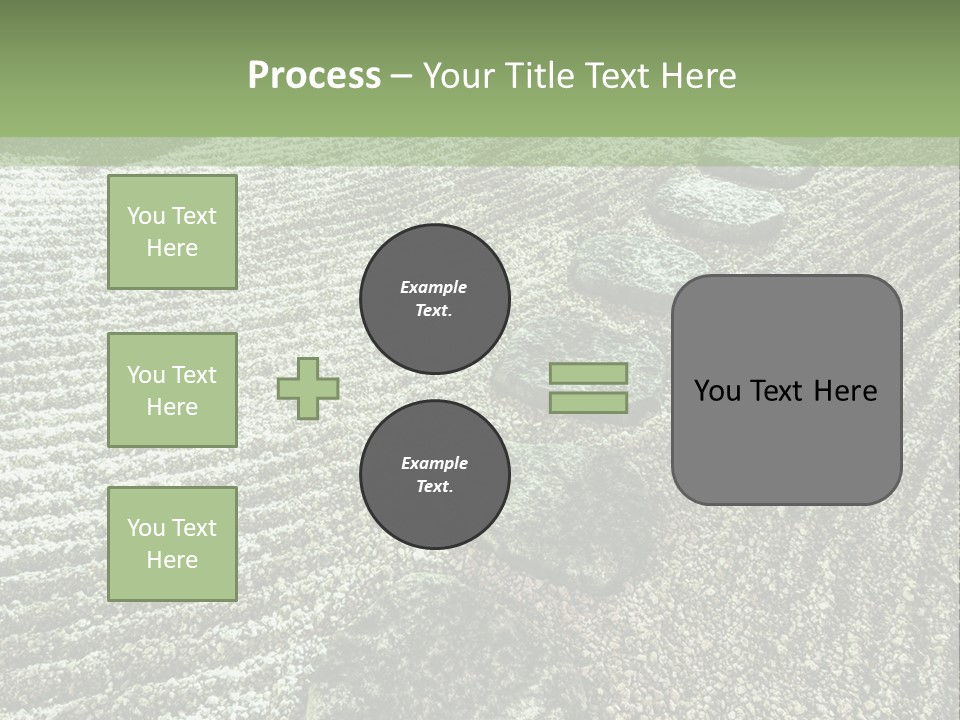 Process – Your Title Text Here

You Text Here

You Text Here

You Text Here

Example Text.

Example Text.

You Text Here